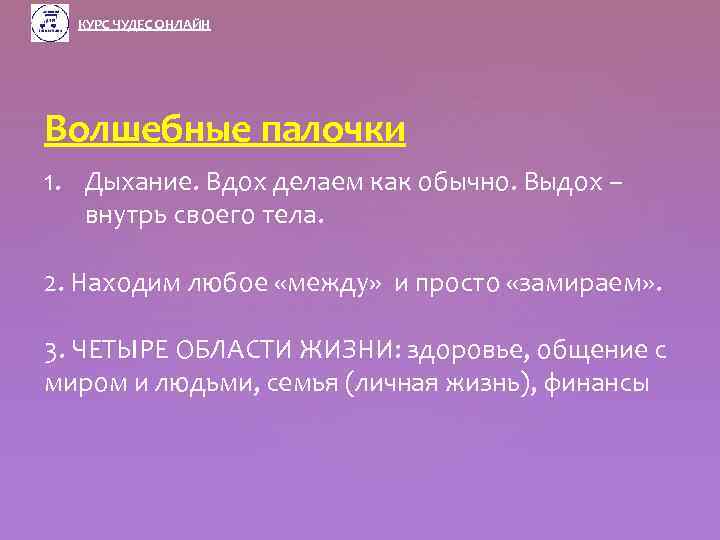 КУРС ЧУДЕС ОНЛАЙН

Волшебные палочки

1. Дыхание. Вдох делаем как обычно. Выдох – внутрь своего тела.

2. Находим любое «между» и просто «замираем».

3. ЧЕТЫРЕ ОБЛАСТИ ЖИЗНИ: здоровье, общение с миром и людьми, семья (личная жизнь), финансы